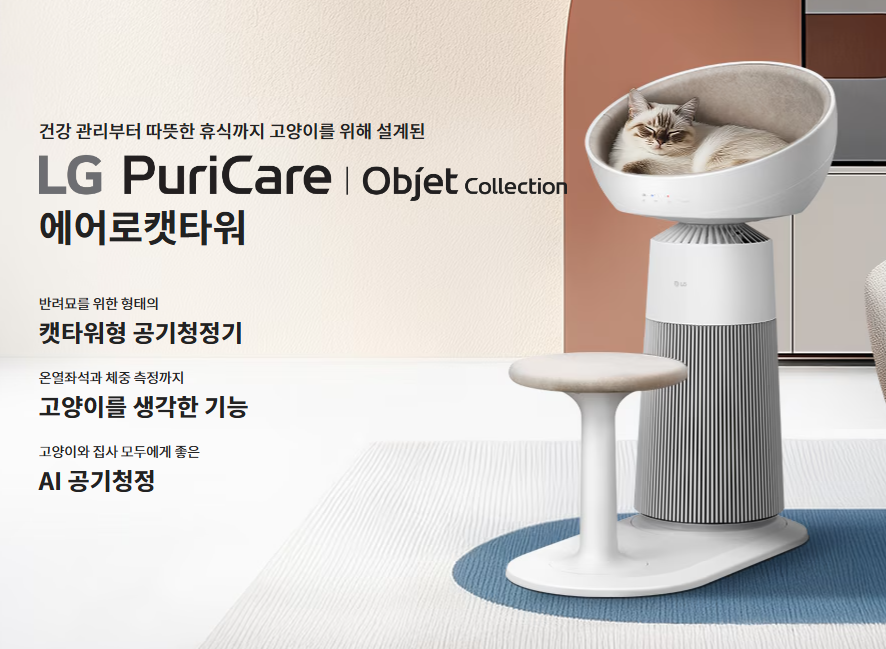 건강 관리부터 따뜻한 휴식까지 고양이를 위해 설계된

LG PuriCare | Objet Collection

에어로캣타워

반려묘를 위한 형태의

캣타워형 공기청정기

온열좌석과 체중 측정까지

고양이를 생각한 기능

고양이와 집사 모두에게 좋은

AI 공기청정

LG